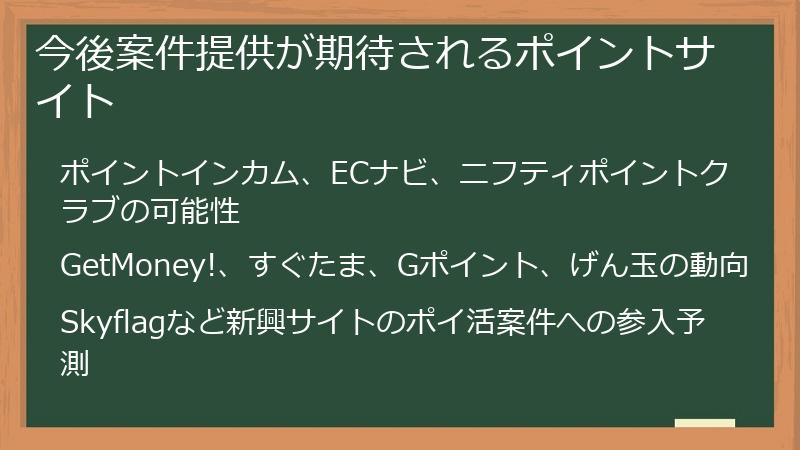 今後案件提供が期待されるポイントサイト

ポイントインカム、ECナビ、ニフティポイントクラブの可能性

GetMoney!、すぐたま、Gポイント、げん玉の動向

Skyflagなど新興サイトのポイ活案件への参入予測